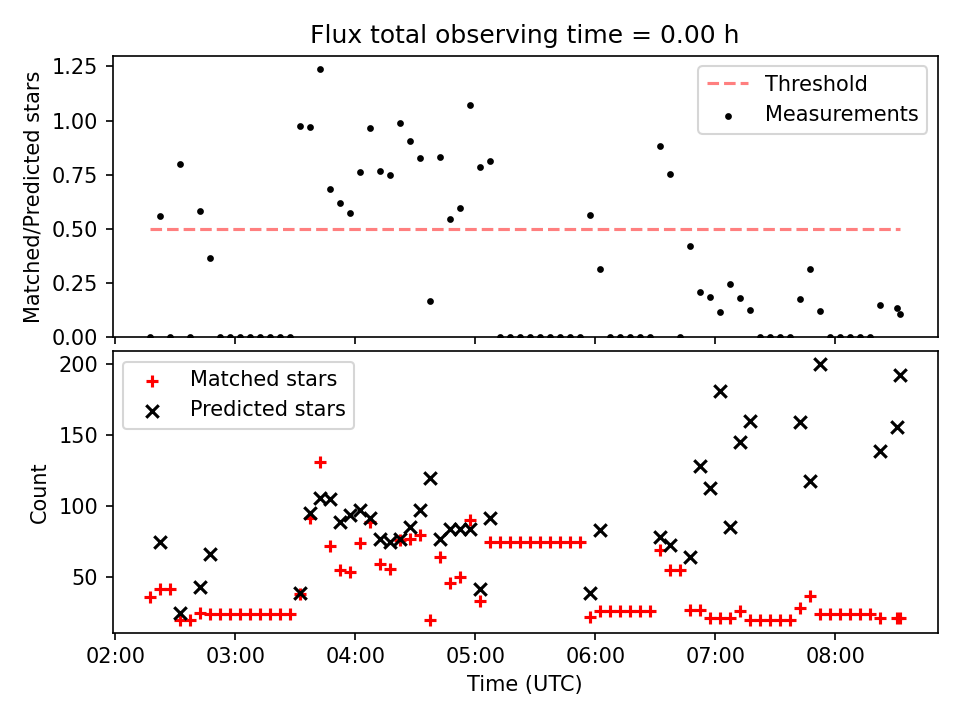 Flux total observing time = 0.00 h

Matched/Predicted stars

1.25
1.00
0.75
0.50
0.25
0.00

Threshold
Measurements

Count

200
150
100
50

Matched stars
Predicted stars

02:00
03:00
04:00
05:00
06:00
07:00
08:00

Time (UTC)